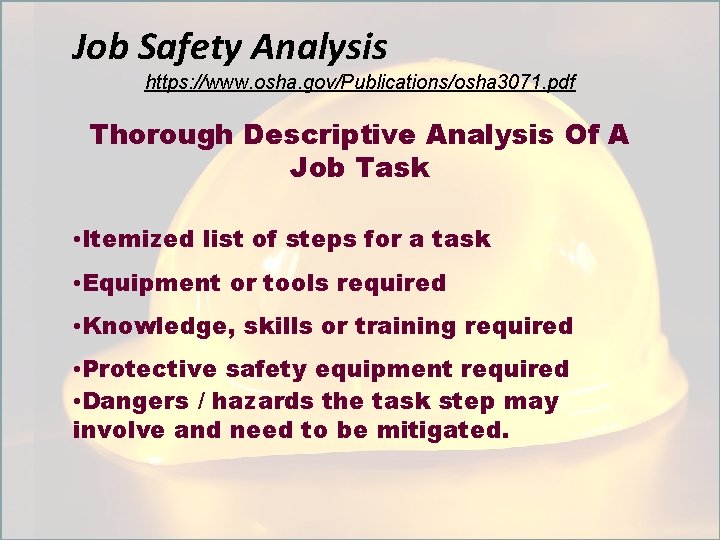 Job Safety Analysis
https://www.osha.gov/Publications/osha3071.pdf

Thorough Descriptive Analysis Of A Job Task

•Itemized list of steps for a task

•Equipment or tools required

•Knowledge, skills or training required

•Protective safety equipment required

•Dangers / hazards the task step may involve and need to be mitigated.